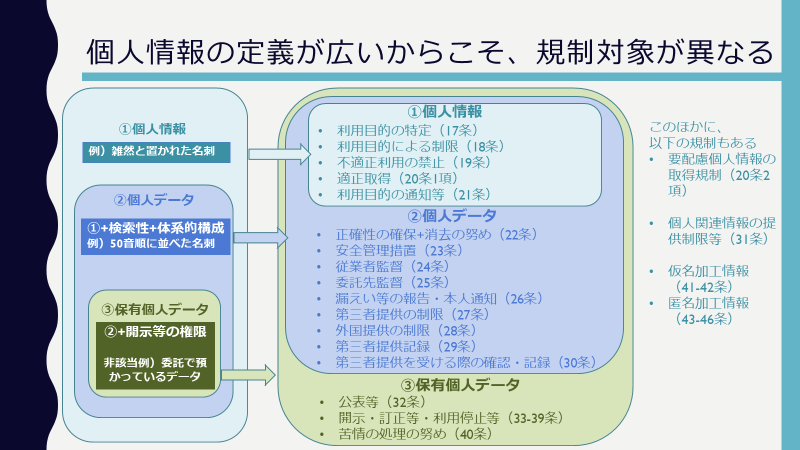 個人情報の定義が広いからこそ、規制対象が異なる

①個人情報

例）雑然と置かれた名刺

②個人データ

①+検索性+体系的構成
例）50音順に並べた名刺

③保有個人データ

②+開示等の権限

非該当例）委託で預かっているデータ

①個人情報
• 利用目的の特定（17条）
• 利用目的による制限（18条）
• 不適正利用の禁止（19条）
• 適正取得（20条1項）
• 利用目的の通知等（21条）

②個人データ
• 正確性の確保+消去の努め（22条）
• 安全管理措置（23条）
• 従業者監督（24条）
• 委託先監督（25条）
• 漏えい等の報告・本人通知（26条）
• 第三者提供の制限（27条）
• 外国提供の制限（28条）
• 第三者提供記録（29条）
• 第三者提供を受ける際の確認・記録（30条）

③保有個人データ
• 公表等（32条）
• 開示・訂正等・利用停止等（33-39条）
• 苦情の処理の努め（40条）

このほかに、
以下の規制もある
• 要配慮個人情報の取得規制（20条2項）
• 個人関連情報の提供制限等（31条）
• 仮名加工情報（41-42条）
• 匿名加工情報（43-46条）